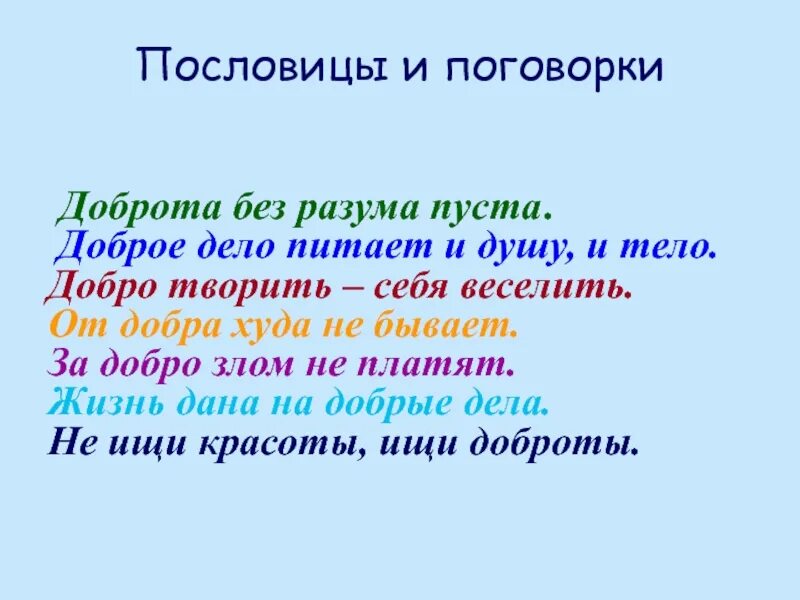 Пословицы и поговорки

Доброта без разума пуста.
Доброе дело питает и душу, и тело.
Добро творить – себя веселить.
От добра худа не бывает.
За добро злом не платят.
Жизнь дана на добрые дела.
Не ищи красоты, ищи доброты.